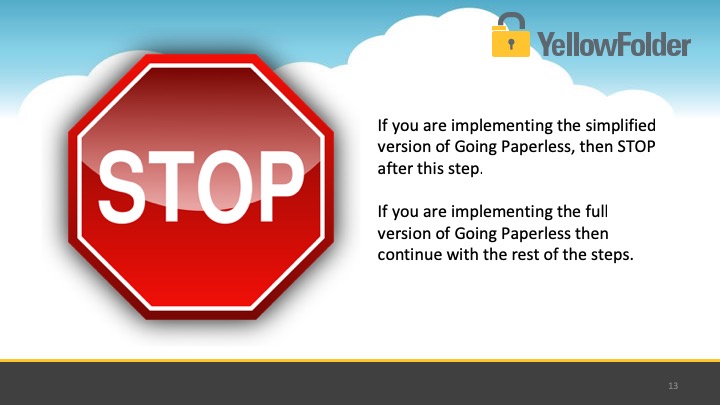 YellowFolder

STOP

If you are implementing the simplified version of Going Paperless, then STOP after this step.

If you are implementing the full version of Going Paperless then continue with the rest of the steps.

13